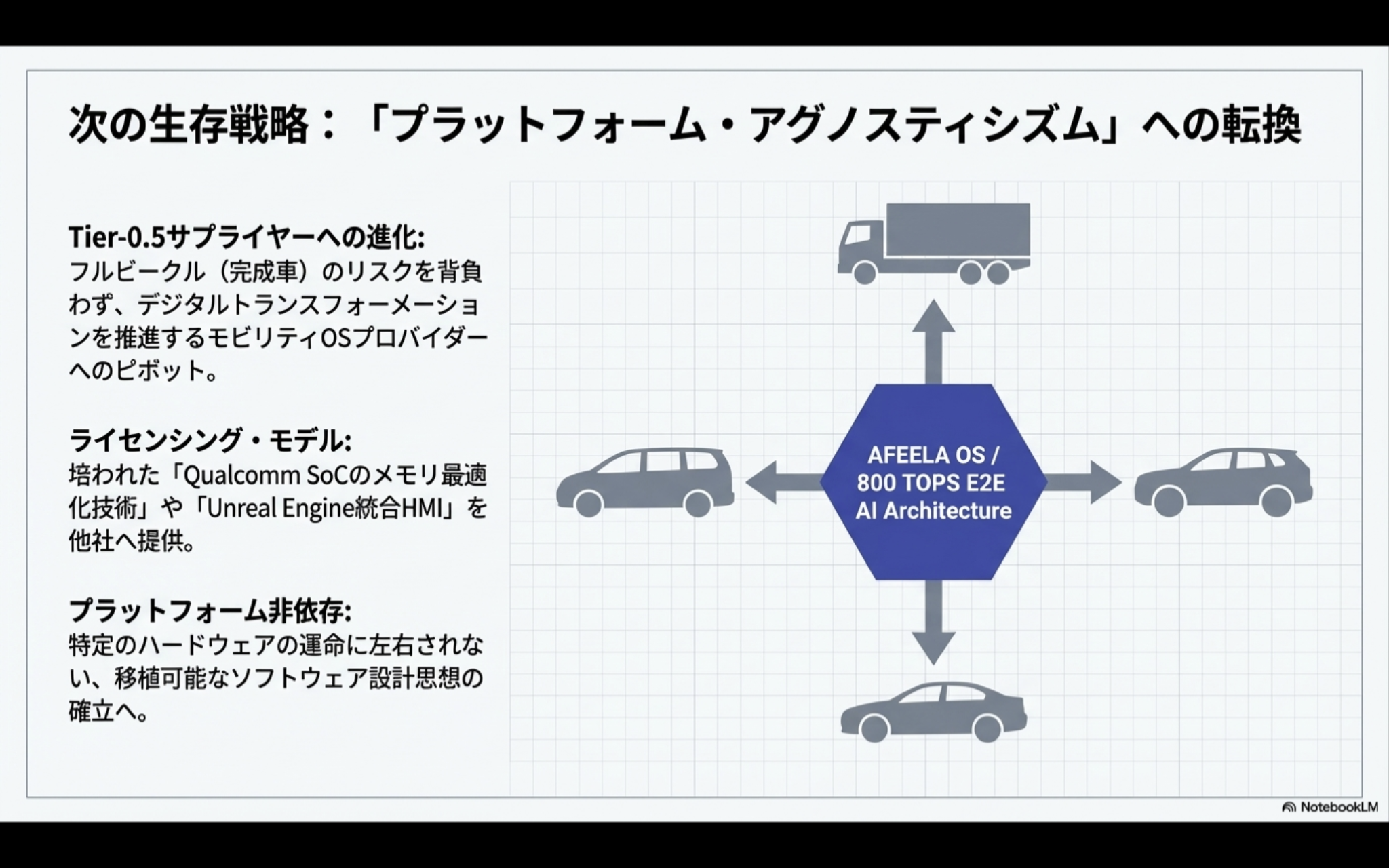 次の生存戦略：「プラットフォーム・アグノスティシズム」への転換

Tier-0.5サプライヤーへの進化:
フルビークル（完成車）のリスクを背負わず、デジタルトランスフォーメーションを推進するモビリティOSプロバイダーへのピボット。

ライセンシング・モデル:
培われた「Qualcomm SoCのメモリ最適化技術」や「Unreal Engine統合HMI」を他社へ提供。

プラットフォーム非依存:
特定のハードウェアの運命に左右されない、移植可能なソフトウェア設計思想の確立へ。

AFEELA OS / 800 TOPS E2E AI Architecture

NotebookLM